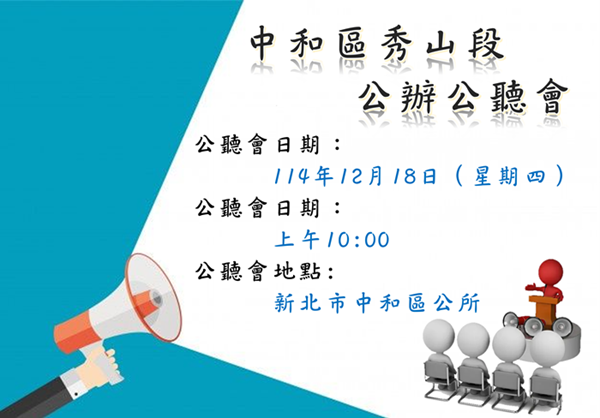 中和區秀山段
公辦公聽會

公聽會日期：
114年12月18日（星期四）
公聽會日期：
上午10:00
公聽會地點：
新北市中和區公所